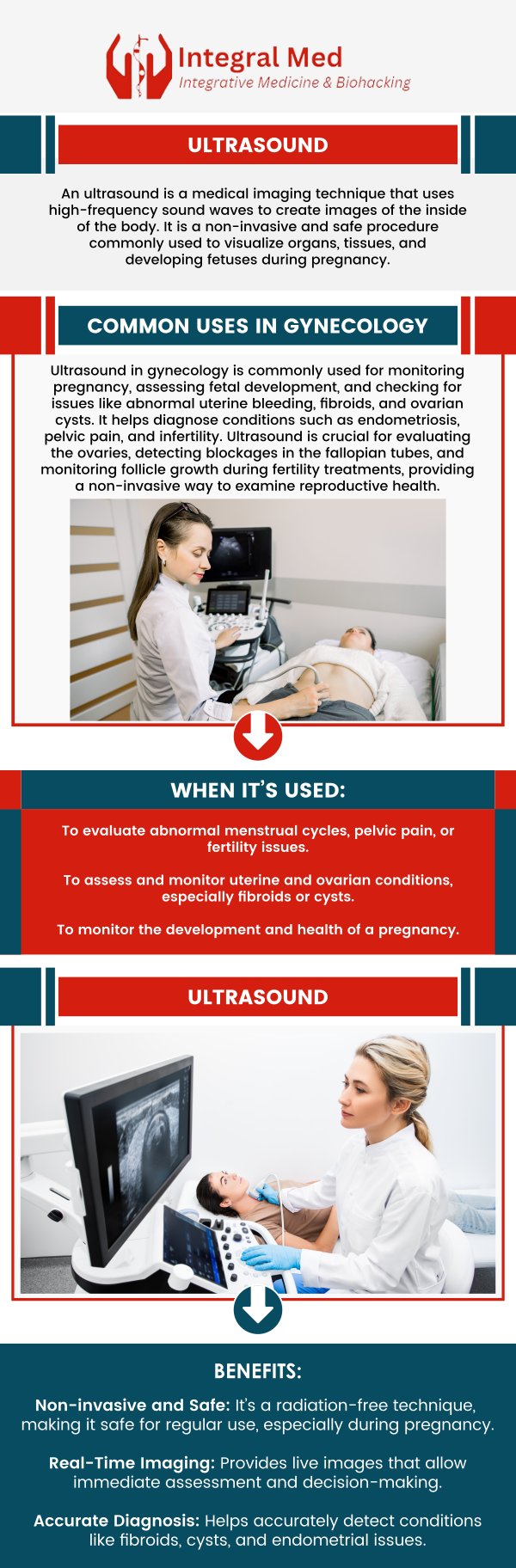 Integral Med
Integrative Medicine & Biohacking

ULTRASOUND

An ultrasound is a medical imaging technique that uses high-frequency sound waves to create images of the inside of the body. It is a non-invasive and safe procedure commonly used to visualize organs, tissues, and developing fetuses during pregnancy.

COMMON USES IN GYNECOLOGY

Ultrasound in gynecology is commonly used for monitoring pregnancy, assessing fetal development, and checking for issues like abnormal uterine bleeding, fibroids, and ovarian cysts. It helps diagnose conditions such as endometriosis, pelvic pain, and infertility. Ultrasound is crucial for evaluating the ovaries, detecting blockages in the fallopian tubes, and monitoring follicle growth during fertility treatments, providing a non-invasive way to examine reproductive health.

WHEN IT'S USED:

To evaluate abnormal menstrual cycles, pelvic pain, or fertility issues.

To assess and monitor uterine and ovarian conditions, especially fibroids or cysts.

To monitor the development and health of a pregnancy.

ULTRASOUND

BENEFITS:

Non-invasive and Safe: It's a radiation-free technique, making it safe for regular use, especially during pregnancy.

Real-Time Imaging: Provides live images that allow immediate assessment and decision-making.

Accurate Diagnosis: Helps accurately detect conditions like fibroids, cysts, and endometrial issues.